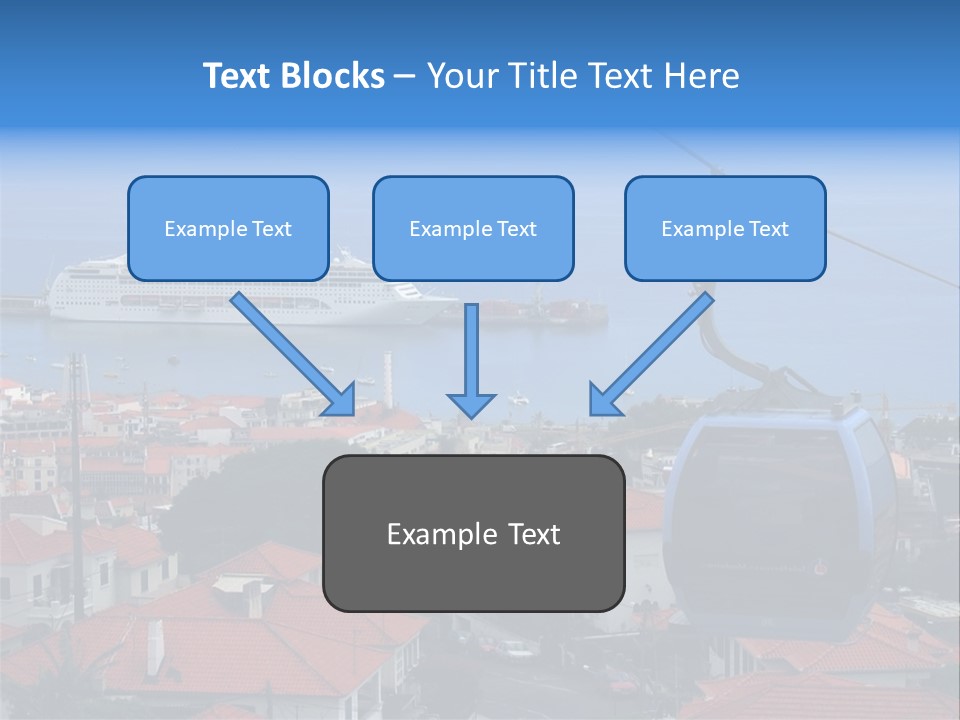 Text Blocks – Your Title Text Here

Example Text

Example Text

Example Text

Example Text